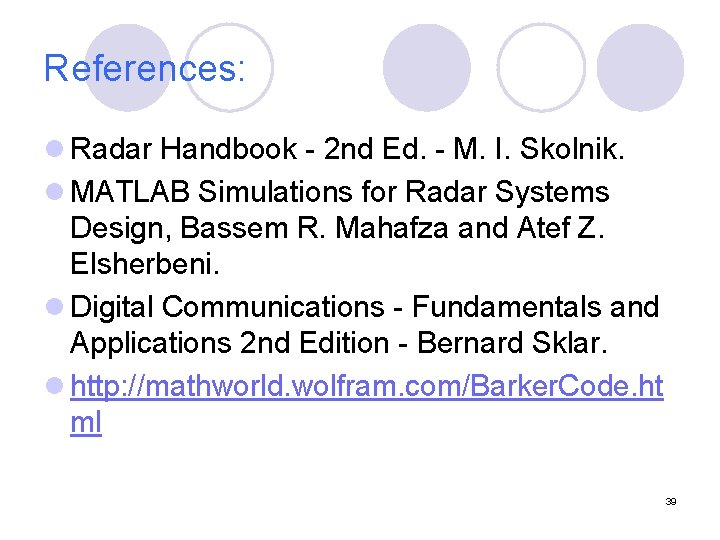 References:

Radar Handbook - 2nd Ed. - M. I. Skolnik.

MATLAB Simulations for Radar Systems Design, Bassem R. Mahafza and Atef Z. Elsherbeni.

Digital Communications - Fundamentals and Applications 2nd Edition - Bernard Sklar.

http://mathworld.wolfram.com/BarkerCode.html

39